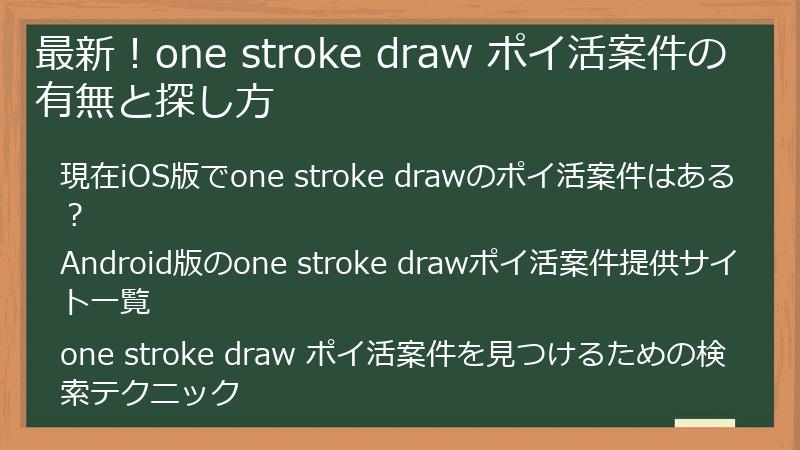 最新！one stroke draw ポイ活案件の有無と探し方

現在iOS版でone stroke drawのポイ活案件はある？

Android版のone stroke drawポイ活案件提供サイト一覧

one stroke draw ポイ活案件を見つけるための検索テクニック